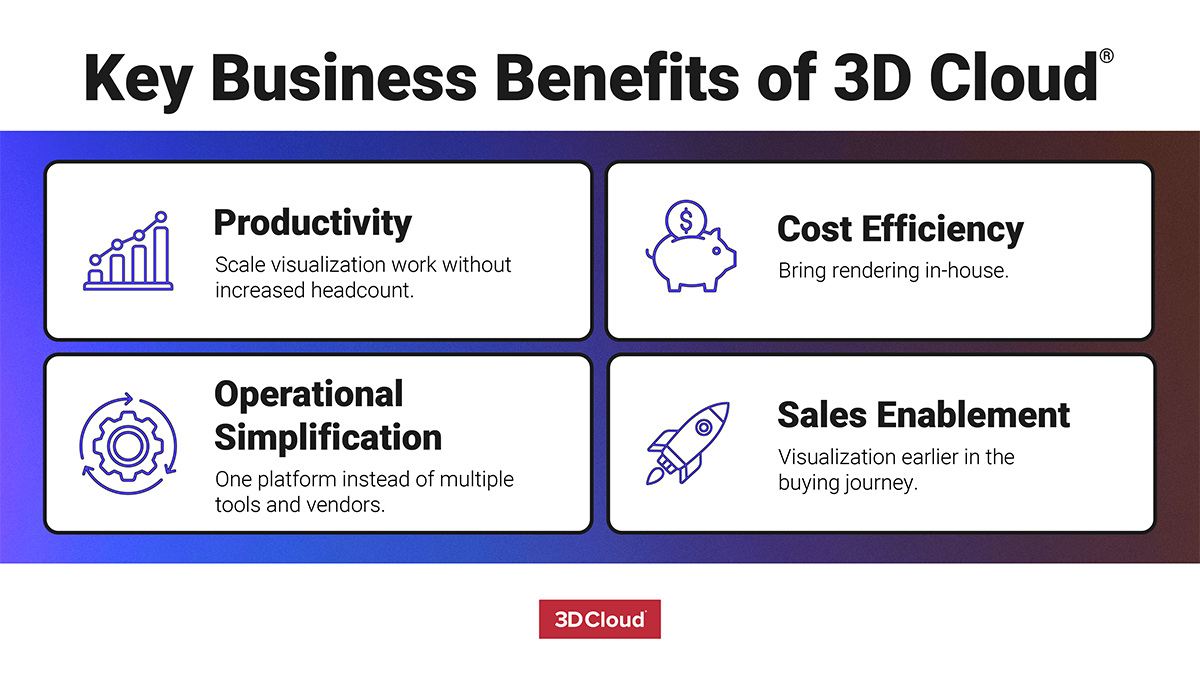 Key Business Benefits of 3D Cloud®

Productivity
Scale visualization work without increased headcount.

Cost Efficiency
Bring rendering in-house.

Operational Simplification
One platform instead of multiple tools and vendors.

Sales Enablement
Visualization earlier in the buying journey.

3D Cloud